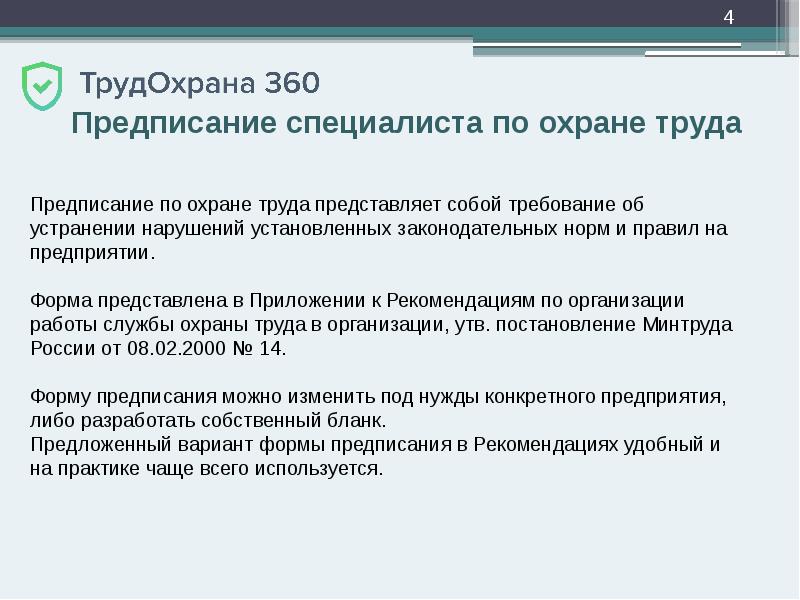 4

ТрудОхрана 360

Предписание специалиста по охране труда

Предписание по охране труда представляет собой требование об устранении нарушений установленных законодательных норм и правил на предприятии.

Форма представлена в Приложении к Рекомендациям по организации работы службы охраны труда в организации, утв. постановление Минтруда России от 08.02.2000 № 14.

Форму предписания можно изменить под нужды конкретного предприятия, либо разработать собственный бланк.
Предложенный вариант формы предписания в Рекомендациях удобный и на практике чаще всего используется.